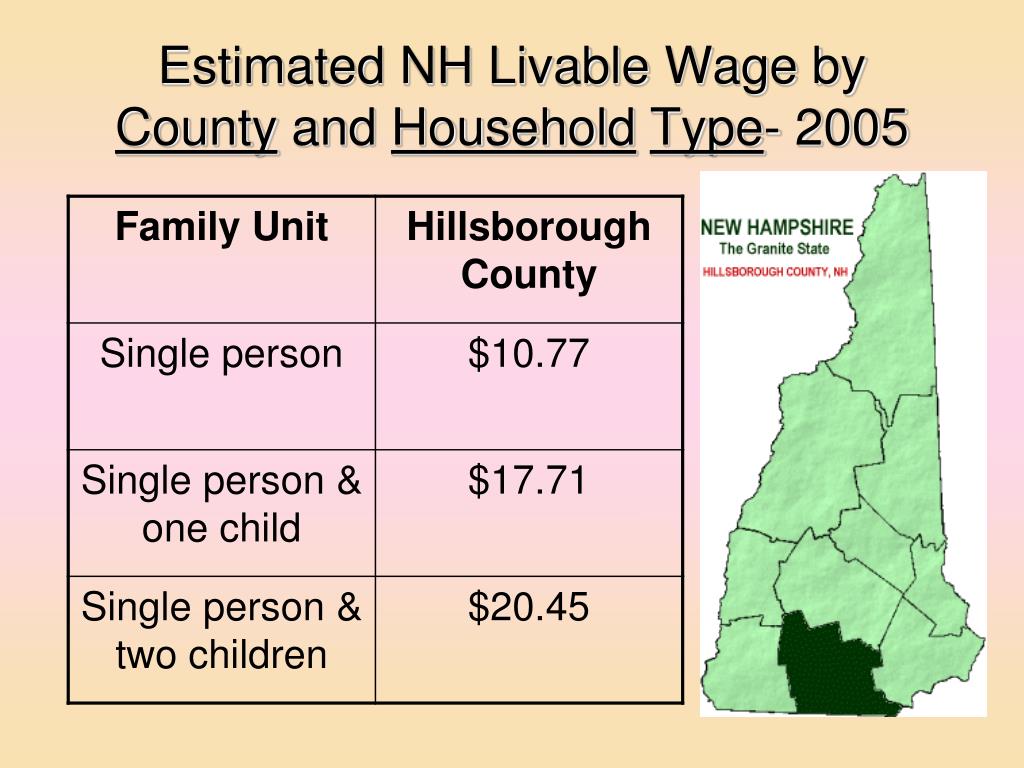 Estimated NH Livable Wage by County and Household Type- 2005

| Family Unit | Hillsborough County |
|---|---|
| Single person | \$10.77 |
| Single person & one child | \$17.71 |
| Single person & two children | \$20.45 |

NEW HAMPSHIRE
The Granite State
HILLSBOROUGH COUNTY, NH